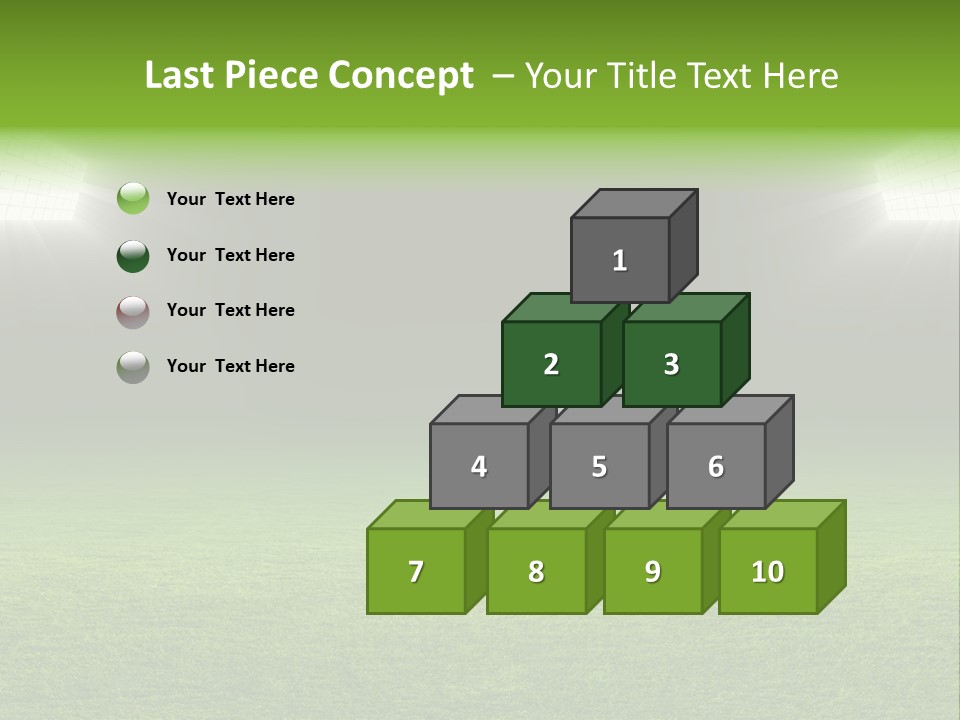 Last Piece Concept – Your Title Text Here

Your Text Here

Your Text Here

Your Text Here

Your Text Here

1

2

3

4

5

6

7

8

9

10